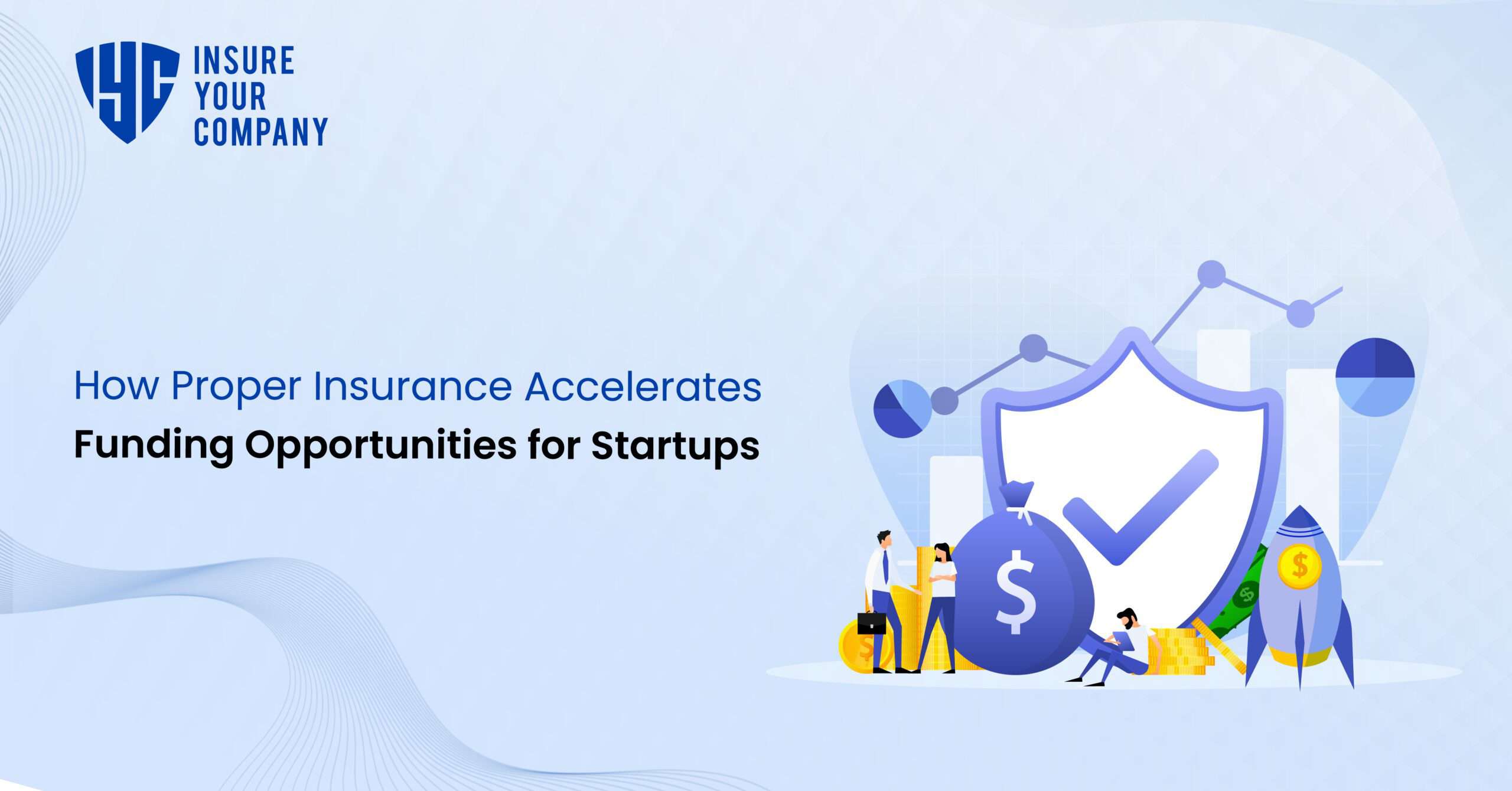 IYC INSURE YOUR COMPANY

How Proper Insurance Accelerates Funding Opportunities for Startups

$

$

$

$